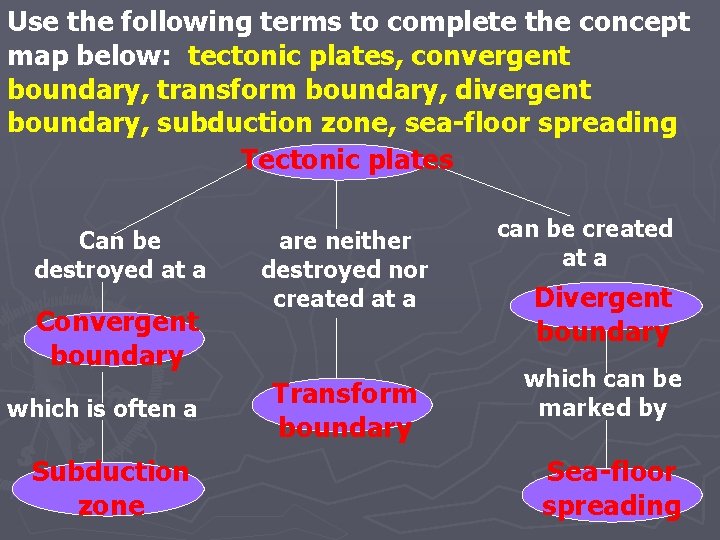 Use the following terms to complete the concept map below: tectonic plates, convergent boundary, transform boundary, divergent boundary, subduction zone, sea-floor spreading

Tectonic plates

Can be destroyed at a

Convergent boundary

which is often a

Subduction zone

are neither destroyed nor created at a

Transform boundary

can be created at a

Divergent boundary

which can be marked by

Sea-floor spreading